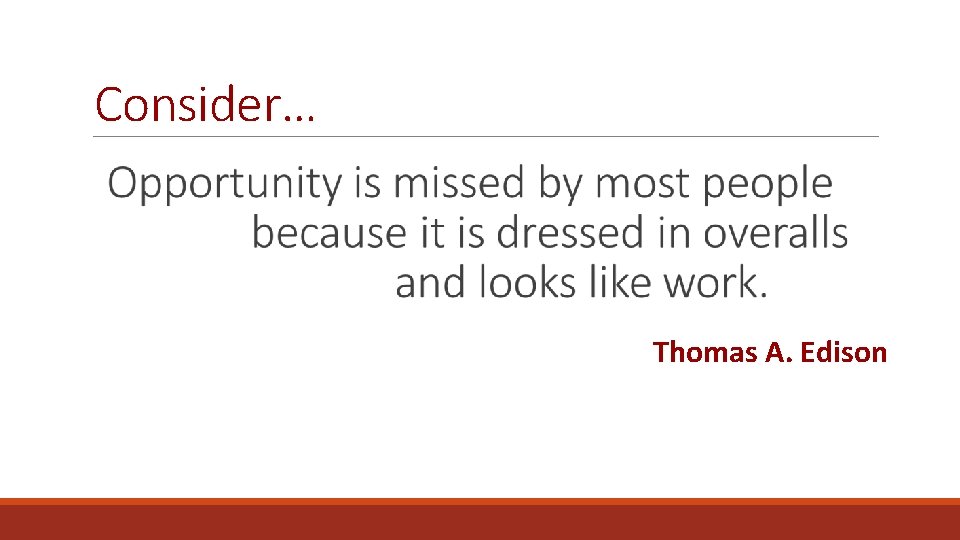 Consider…

Opportunity is missed by most people because it is dressed in overalls and looks like work.

Thomas A. Edison